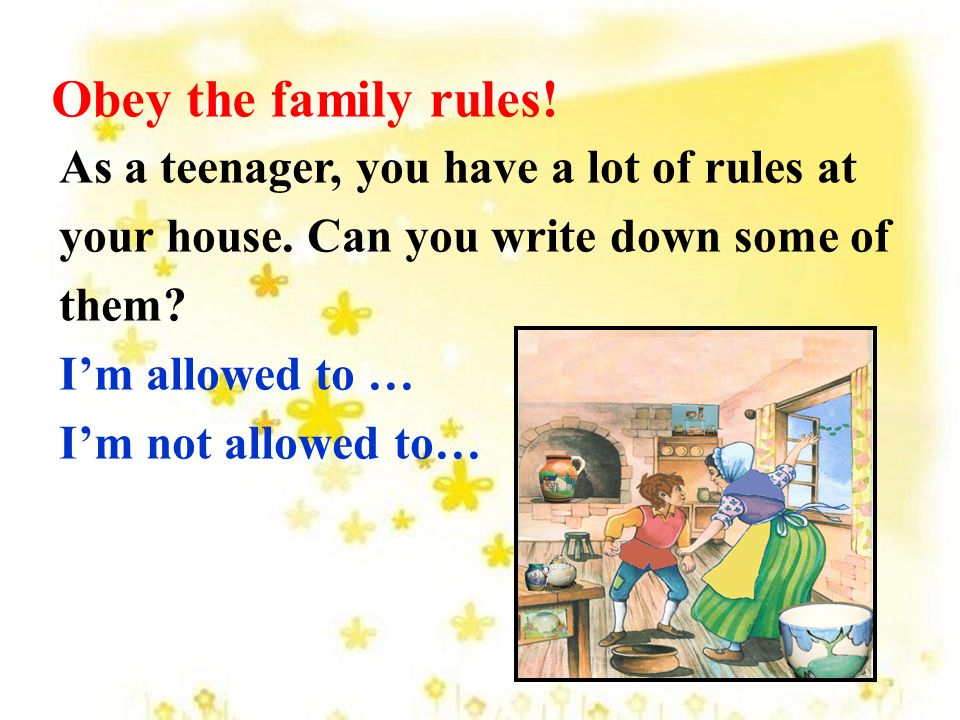 Obey the family rules!

As a teenager, you have a lot of rules at your house. Can you write down some of them?

I’m allowed to …

I’m not allowed to…